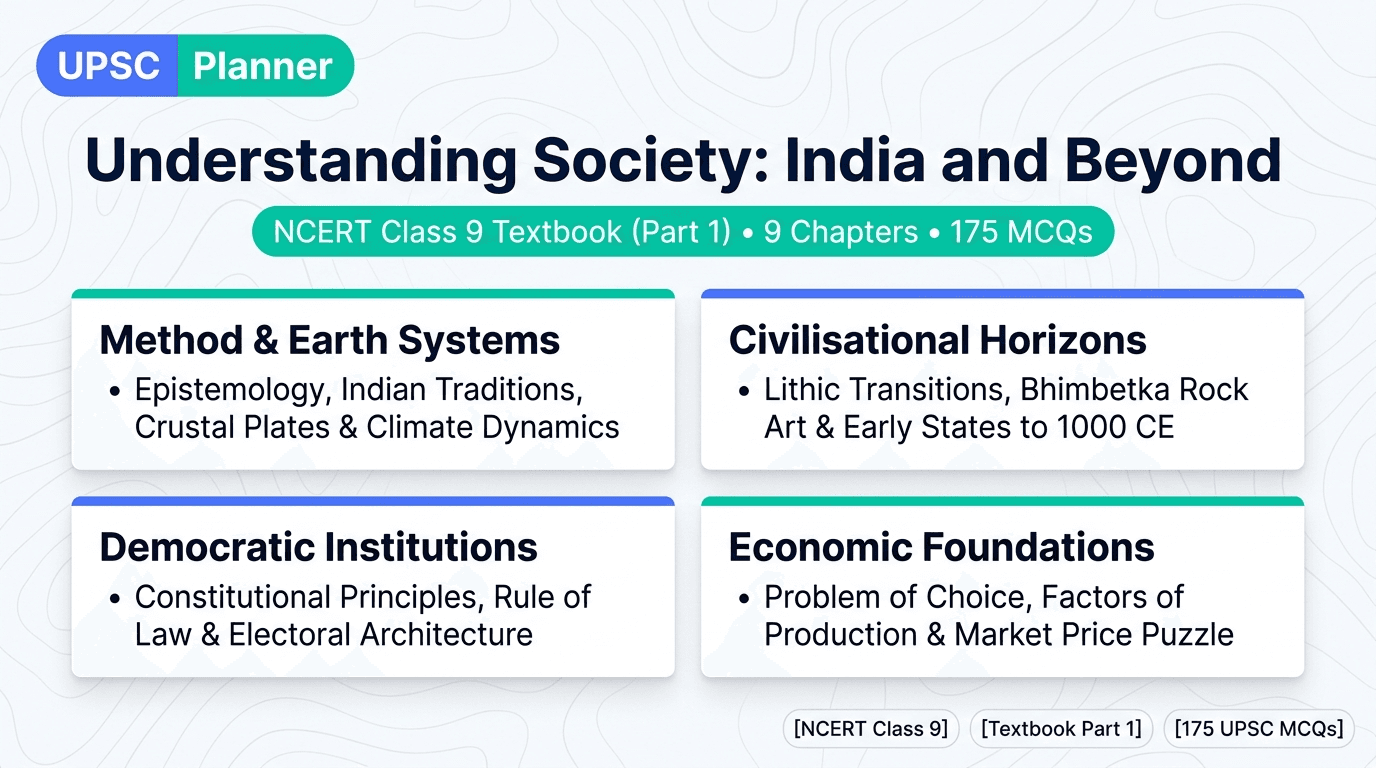 UPSC Planner

Understanding Society: India and Beyond

NCERT Class 9 Textbook (Part 1) • 9 Chapters • 175 MCQs

Method & Earth Systems

• Epistemology, Indian Traditions, Crustal Plates & Climate Dynamics

Civilisational Horizons

• Lithic Transitions, Bhimbetka Rock Art & Early States to 1000 CE

Democratic Institutions

• Constitutional Principles, Rule of Law & Electoral Architecture

Economic Foundations

• Problem of Choice, Factors of Production & Market Price Puzzle

[NCERT Class 9] [Textbook Part 1] [175 UPSC MCQs]